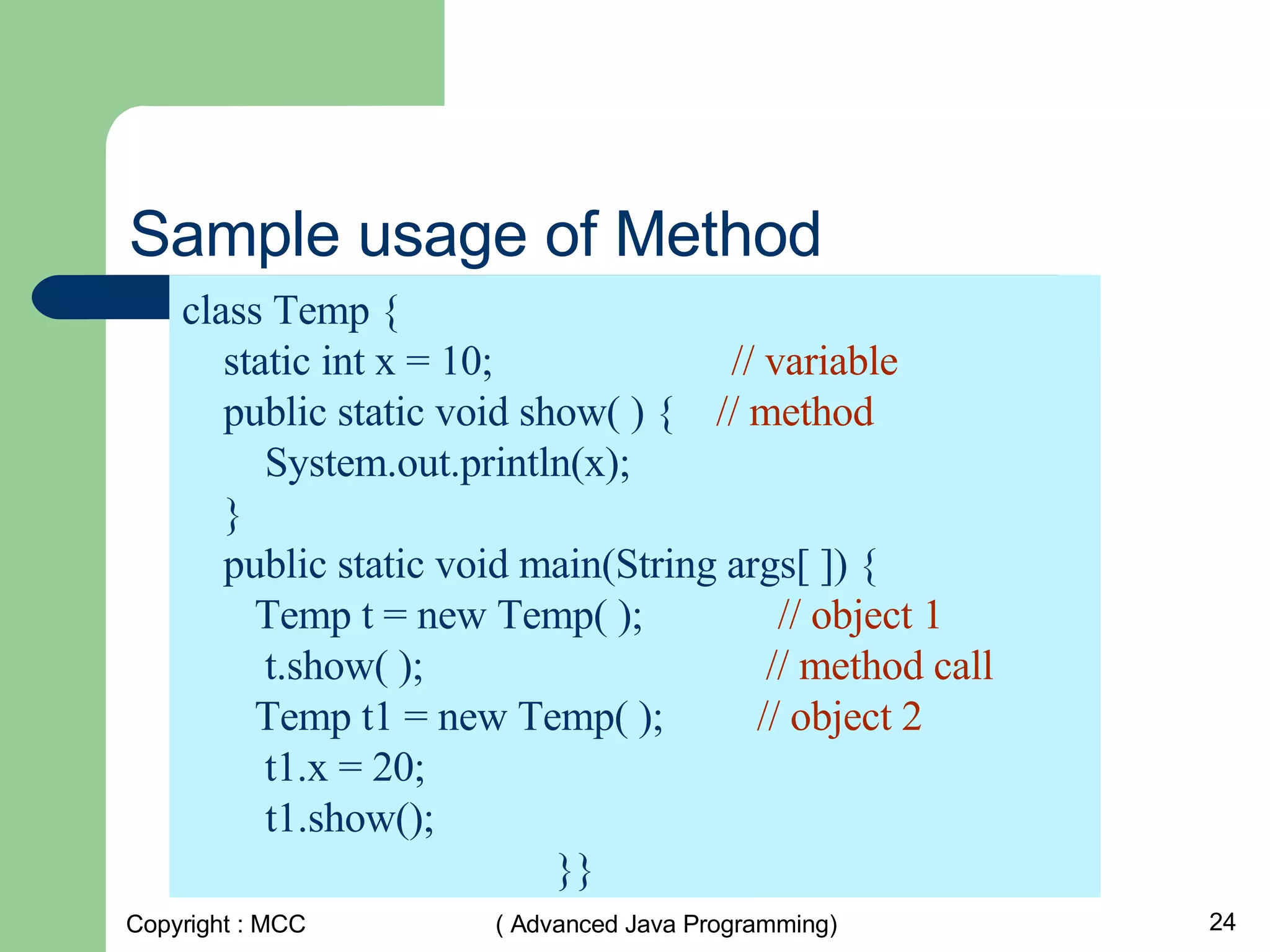 Sample usage of Method

class Temp {
static int x = 10; // variable
public static void show( ) { // method
System.out.println(x);
}
public static void main(String args[ ]) {
Temp t = new Temp( ); // object 1
t.show( ); // method call
Temp t1 = new Temp( ); // object 2
t1.x = 20;
t1.show();
}}

Copyright : MCC ( Advanced Java Programming) 24